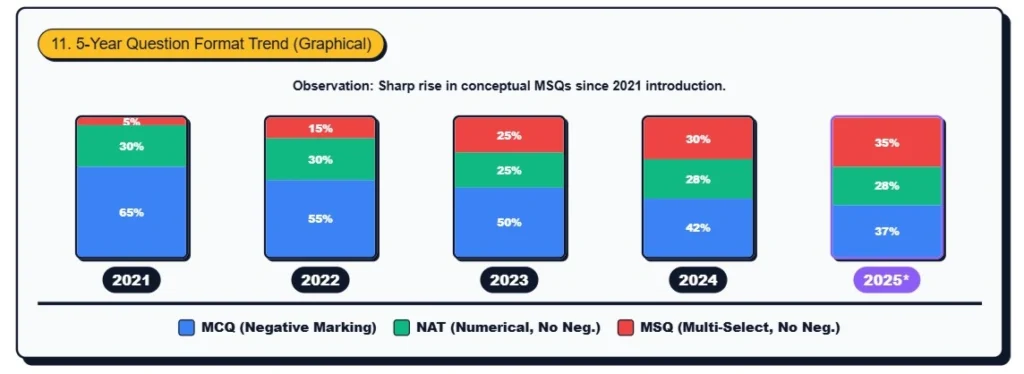 11. 5-Year Question Format Trend (Graphical)

Observation: Sharp rise in conceptual MSQs since 2021 introduction.

5%
30%
65%
2021

15%
30%
55%
2022

25%
25%
50%
2023

30%
28%
42%
2024

35%
28%
37%
2025*

MCQ (Negative Marking) NAT (Numerical, No Neg.) MSQ (Multi-Select, No Neg.)